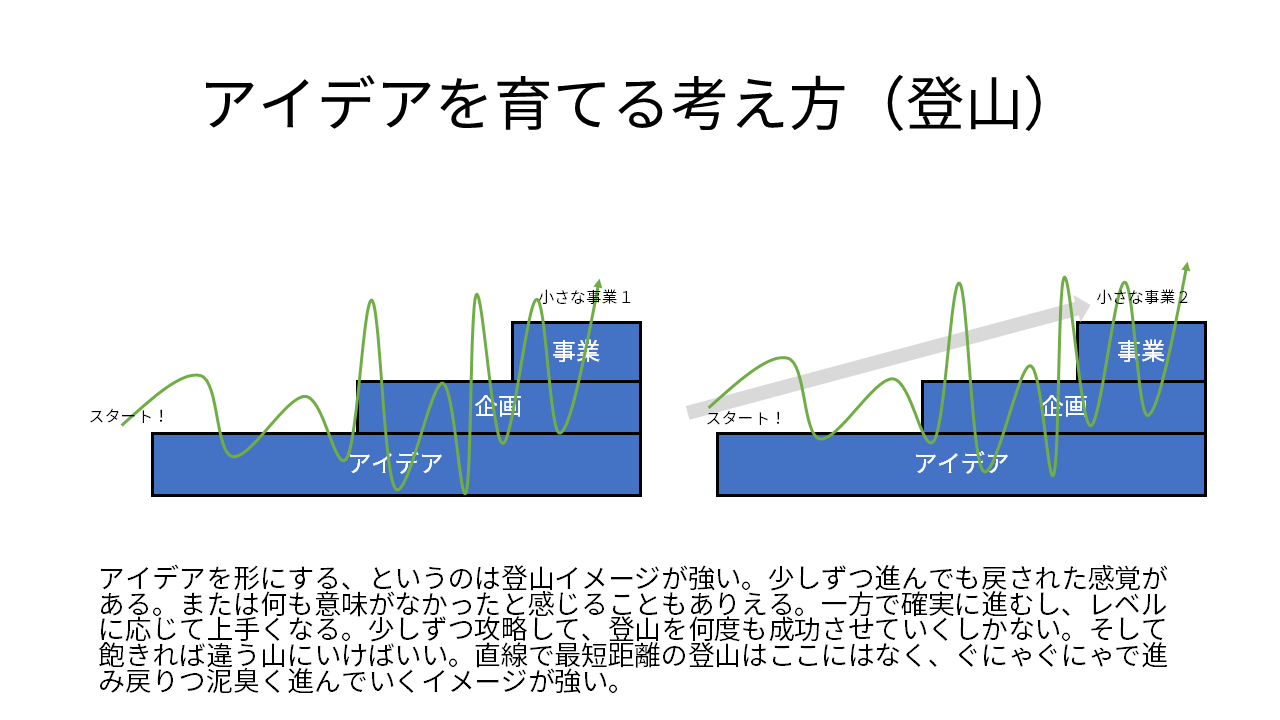 アイデアを育てる考え方（登山）

小さな事業１

事業

企画

スタート！

アイデア

小さな事業２

事業

企画

スタート！

アイデア

アイデアを形にする、というのは登山イメージが強い。少しずつ進んでも戻された感覚がある。または何も意味がなかったと感じることもありえる。一方で確実に進むし、レベルに応じて上手くなる。少しずつ攻略して、登山を何度も成功させていくしかない。そして飽きれば違う山にいけばいい。直線で最短距離の登山はここにはなく、ぐにゃぐにゃで進み戻りつ泥臭く進んでいくイメージが強い。